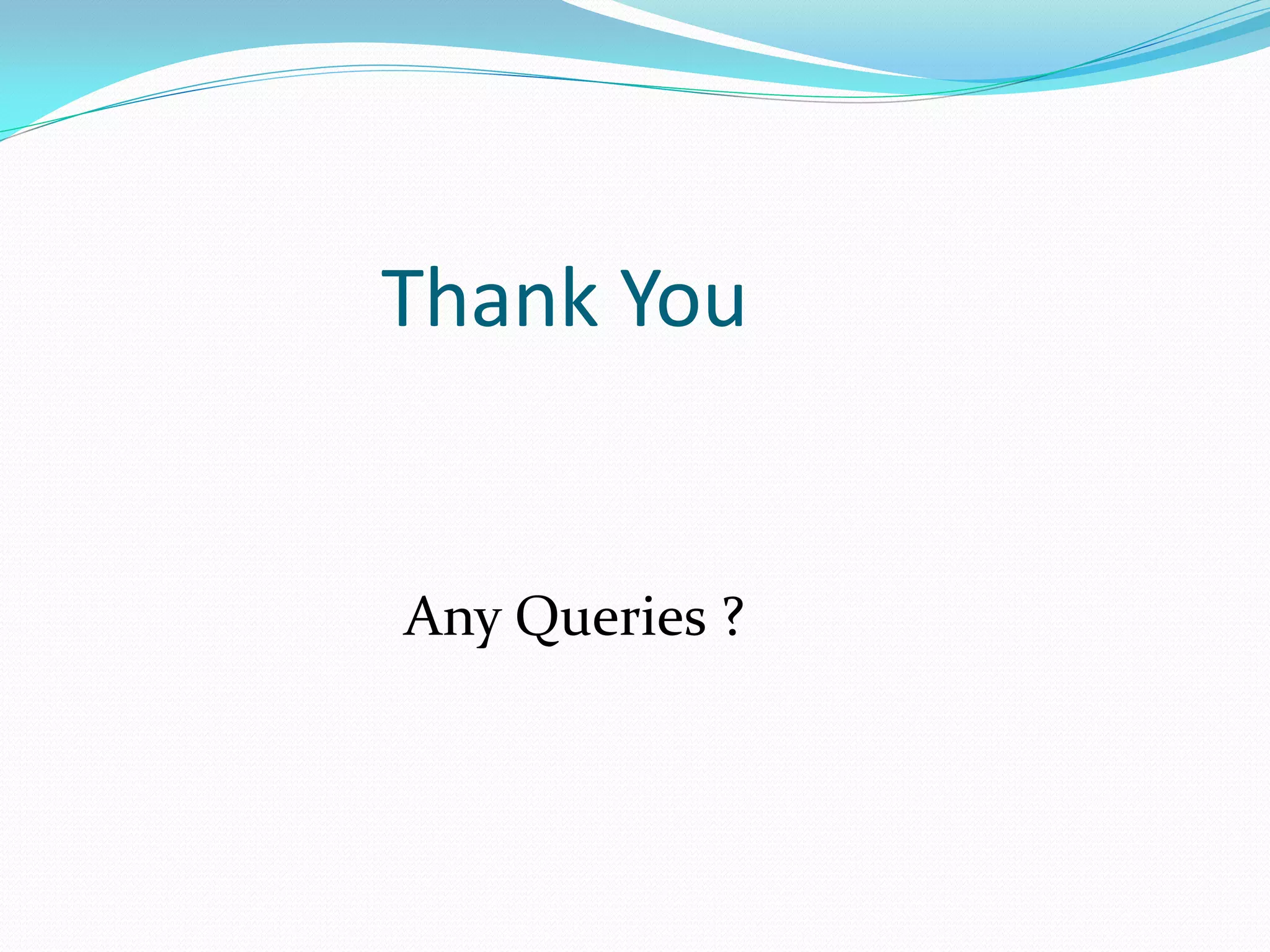 Thank You

Any Queries ?